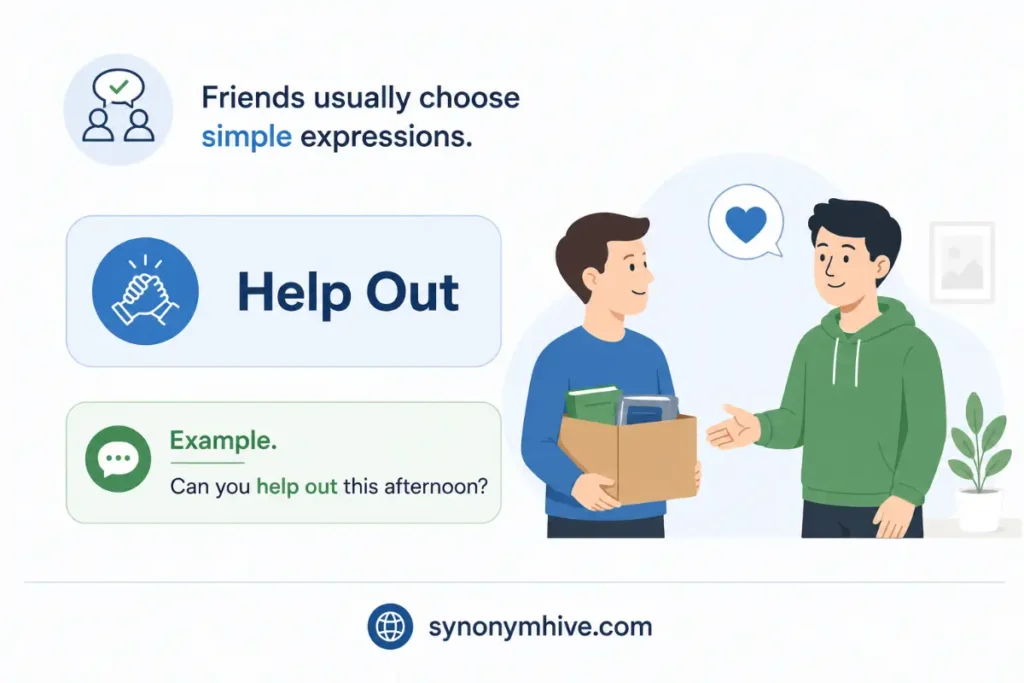 Friends usually choose simple expressions.

Help Out

Example.

Can you help out this afternoon?

synonymhive.com